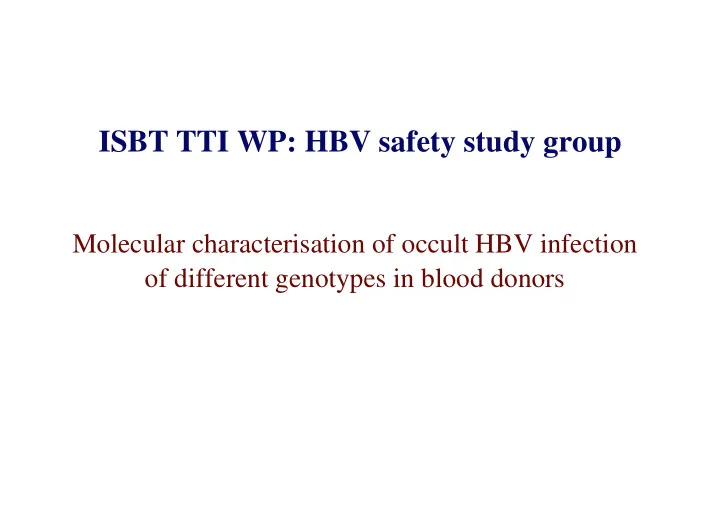 ISBT TTI WP: HBV safety study group

Molecular characterisation of occult HBV infection of different genotypes in blood donors